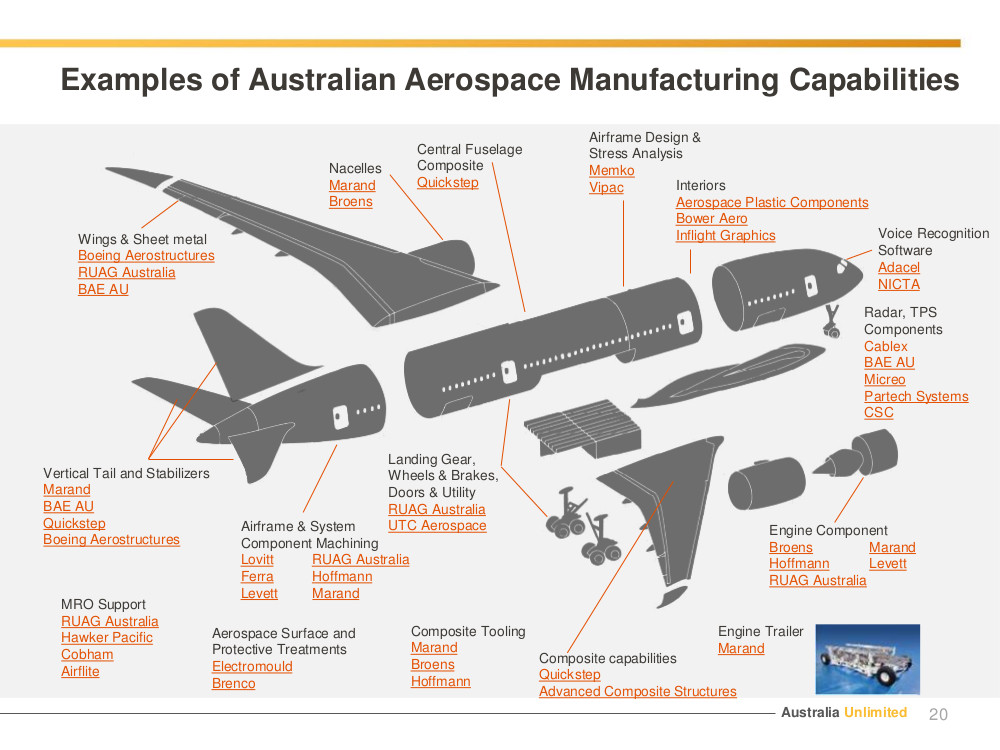 Examples of Australian Aerospace Manufacturing Capabilities

Wings & Sheet metal
Boeing Aerostructures
RUAG Australia
BAE AU

Nacelles
Marand
Broens

Central Fuselage Composite
Quickstep

Airframe Design & Stress Analysis
Memko
Vipac

Interiors
Aerospace Plastic Components
Bower Aero
Inflight Graphics

Voice Recognition Software
Adacel
NICTA

Radar, TPS Components
Cablex
BAE AU
Micreo
Partech Systems
CSC

Vertical Tail and Stabilizers
Marand
BAE AU
Quickstep
Boeing Aerostructures

Airframe & System Component Machining
Lovitt
Ferra
Levett
RUAG Australia
Hoffmann
Marand

Landing Gear, Wheels & Brakes, Doors & Utility
RUAG Australia
UTC Aerospace

Engine Component
Broens
Hoffmann
RUAG Australia
Marand
Levett

MRO Support
RUAG Australia
Hawker Pacific
Cobham
Airflite

Aerospace Surface and Protective Treatments
Electromould
Brenco

Composite Tooling
Marand
Broens
Hoffmann

Composite capabilities
Quickstep
Advanced Composite Structures

Engine Trailer
Marand

Australia Unlimited 20